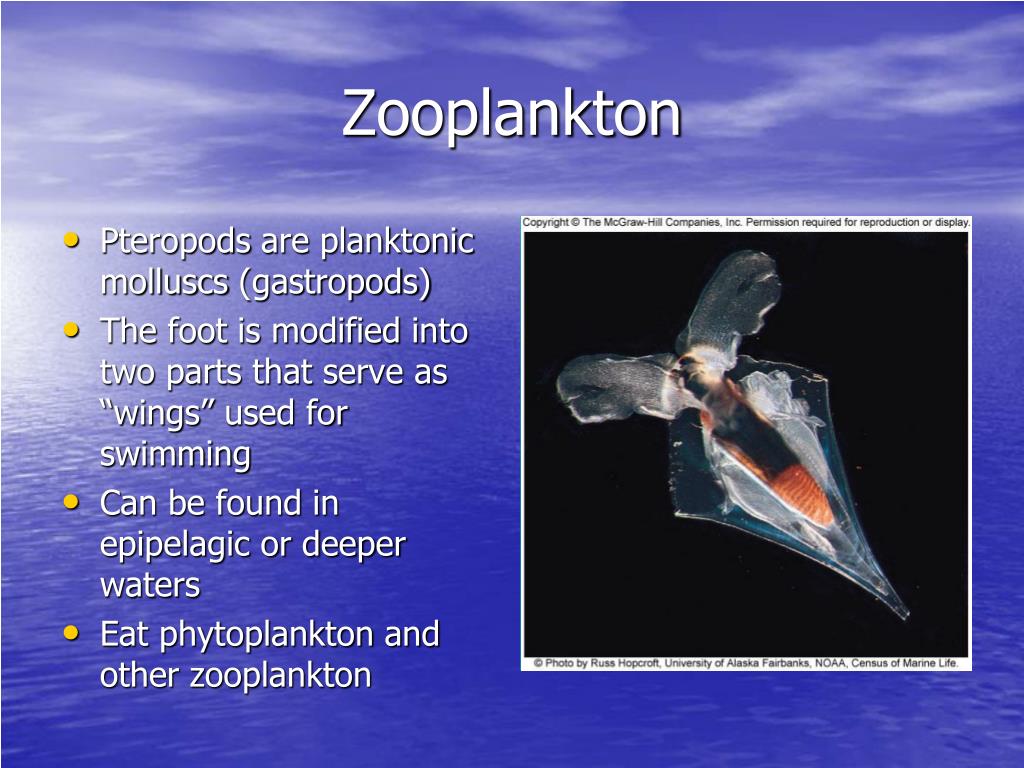 Zooplankton

• Pteropods are planktonic molluscs (gastropods)
• The foot is modified into two parts that serve as “wings” used for swimming
• Can be found in epipelagic or deeper waters
• Eat phytoplankton and other zooplankton

Copyright © The McGraw-Hill Companies, Inc. Permission required for reproduction or display.

© Photo by Russ Hopcroft, University of Alaska Fairbanks, NOAA, Census of Marine Life.